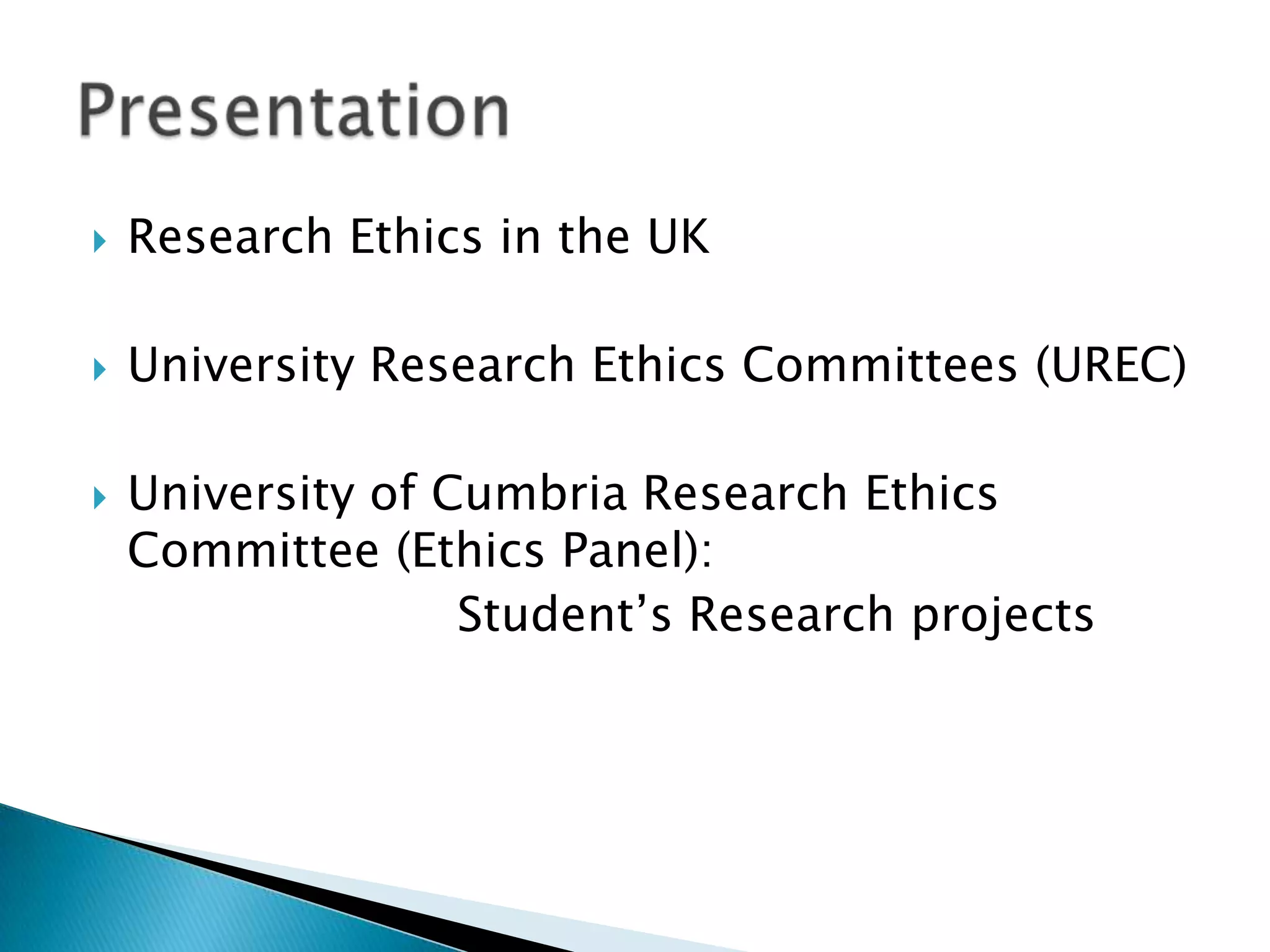 Presentation

Research Ethics in the UK

University Research Ethics Committees (UREC)

University of Cumbria Research Ethics Committee (Ethics Panel):

Student’s Research projects